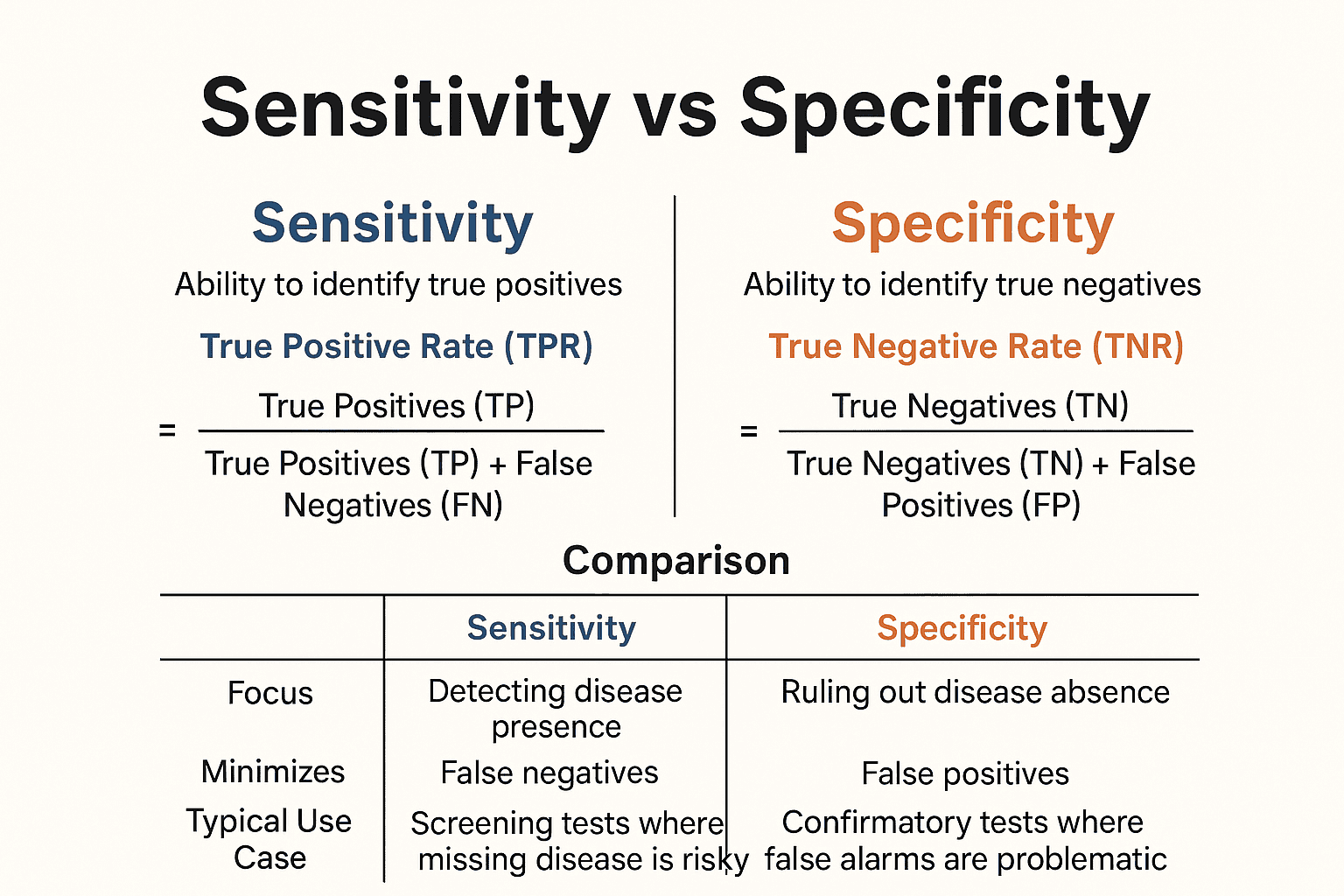 Sensitivity vs Specificity

Sensitivity

Ability to identify true positives

True Positive Rate (TPR)

$= \frac{\text{True Positives (TP)}}{\text{True Positives (TP) + False Negatives (FN)}}$

Specificity

Ability to identify true negatives

True Negative Rate (TNR)

$= \frac{\text{True Negatives (TN)}}{\text{True Negatives (TN) + False Positives (FP)}}$

Comparison

| | Sensitivity | Specificity |
|---|---|---|
| Focus | Detecting disease presence | Ruling out disease absence |
| Minimizes | False negatives | False positives |
| Typical Use Case | Screening tests where missing disease is risky | Confirmatory tests where false alarms are problematic |